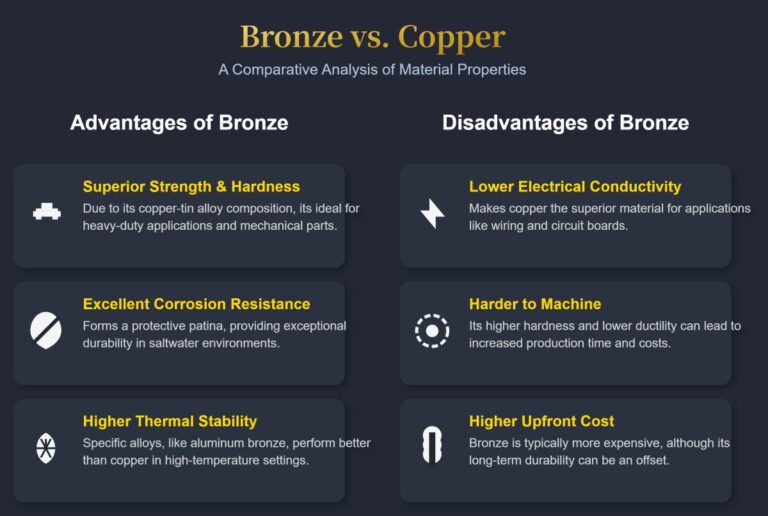 Bronze vs. Copper

A Comparative Analysis of Material Properties

Advantages of Bronze

Superior Strength & Hardness

Due to its copper-tin alloy composition, its ideal for heavy-duty applications and mechanical parts.

Excellent Corrosion Resistance

Forms a protective patina, providing exceptional durability in saltwater environments.

Higher Thermal Stability

Specific alloys, like aluminum bronze, perform better than copper in high-temperature settings.

Disadvantages of Bronze

Lower Electrical Conductivity

Makes copper the superior material for applications like wiring and circuit boards.

Harder to Machine

Its higher hardness and lower ductility can lead to increased production time and costs.

Higher Upfront Cost

Bronze is typically more expensive, although its long-term durability can be an offset.